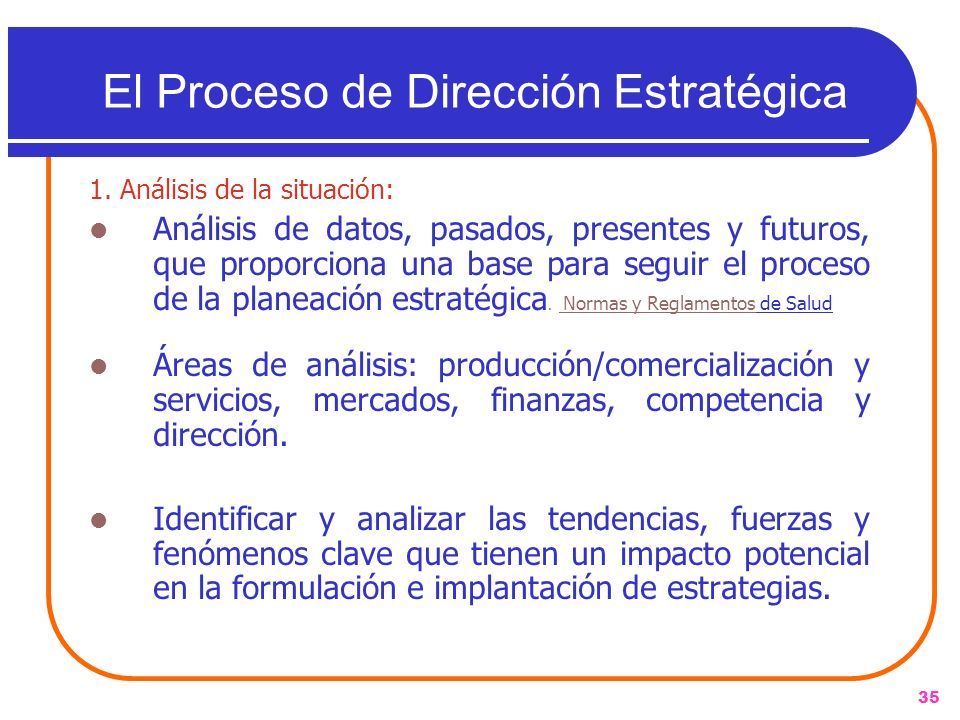 El Proceso de Dirección Estratégica

1. Análisis de la situación:

- Análisis de datos, pasados, presentes y futuros, que proporciona una base para seguir el proceso de la planeación estratégica. Normas y Reglamentos de Salud

- Áreas de análisis: producción/comercialización y servicios, mercados, finanzas, competencia y dirección.

- Identificar y analizar las tendencias, fuerzas y fenómenos clave que tienen un impacto potencial en la formulación e implantación de estrategias.

35